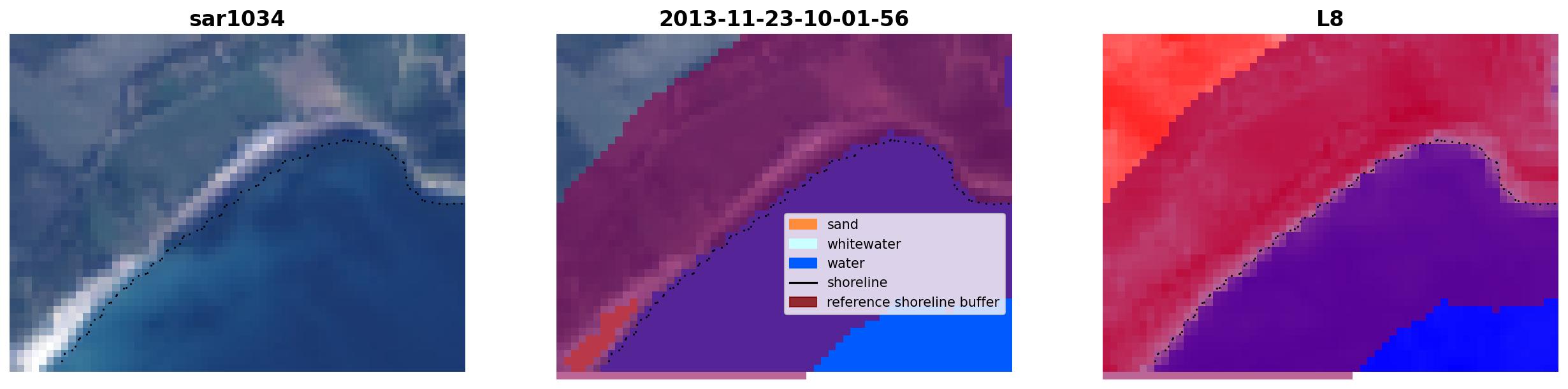 sar1034

2013-11-23-10-01-56

sand
whitewater
water
shoreline
reference shoreline buffer

L8